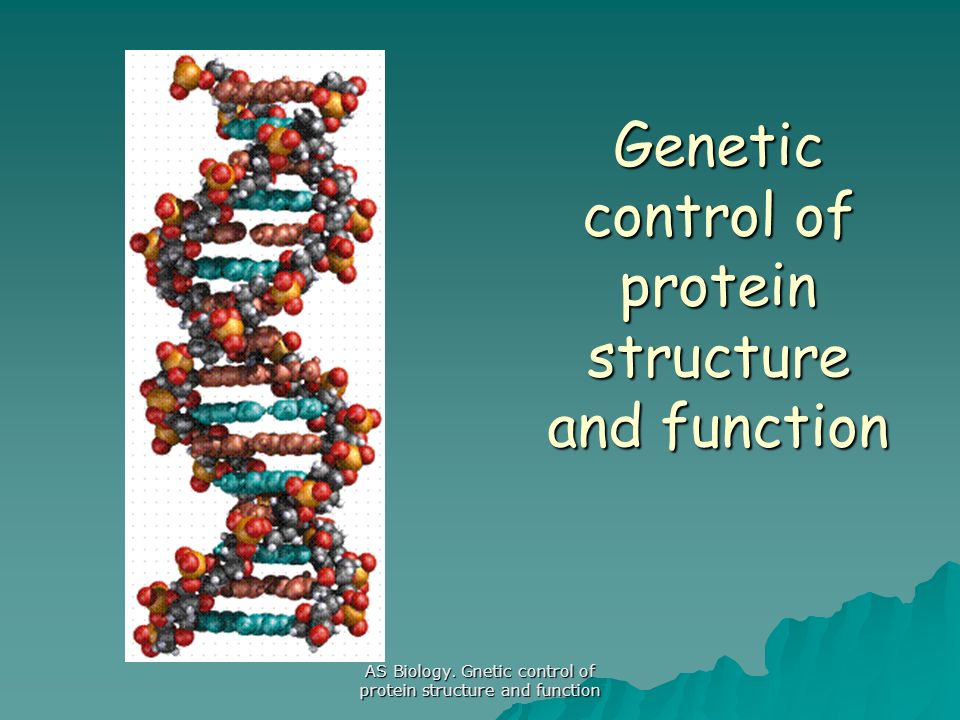 Genetic control of protein structure and function

AS Biology. Gnetic control of protein structure and function